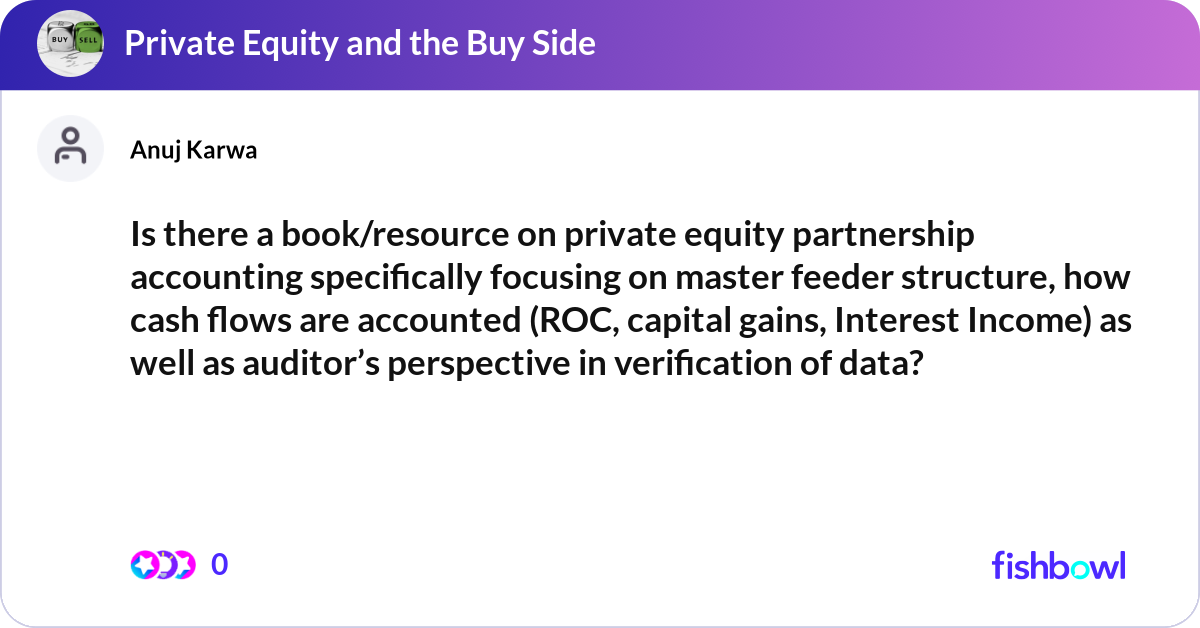 BUY SELL

Private Equity and the Buy Side

Anuj Karwa

Is there a book/resource on private equity partnership accounting specifically focusing on master feeder structure, how cash flows are accounted (ROC, capital gains, Interest Income) as well as auditor’s perspective in verification of data?

0

fishbowl